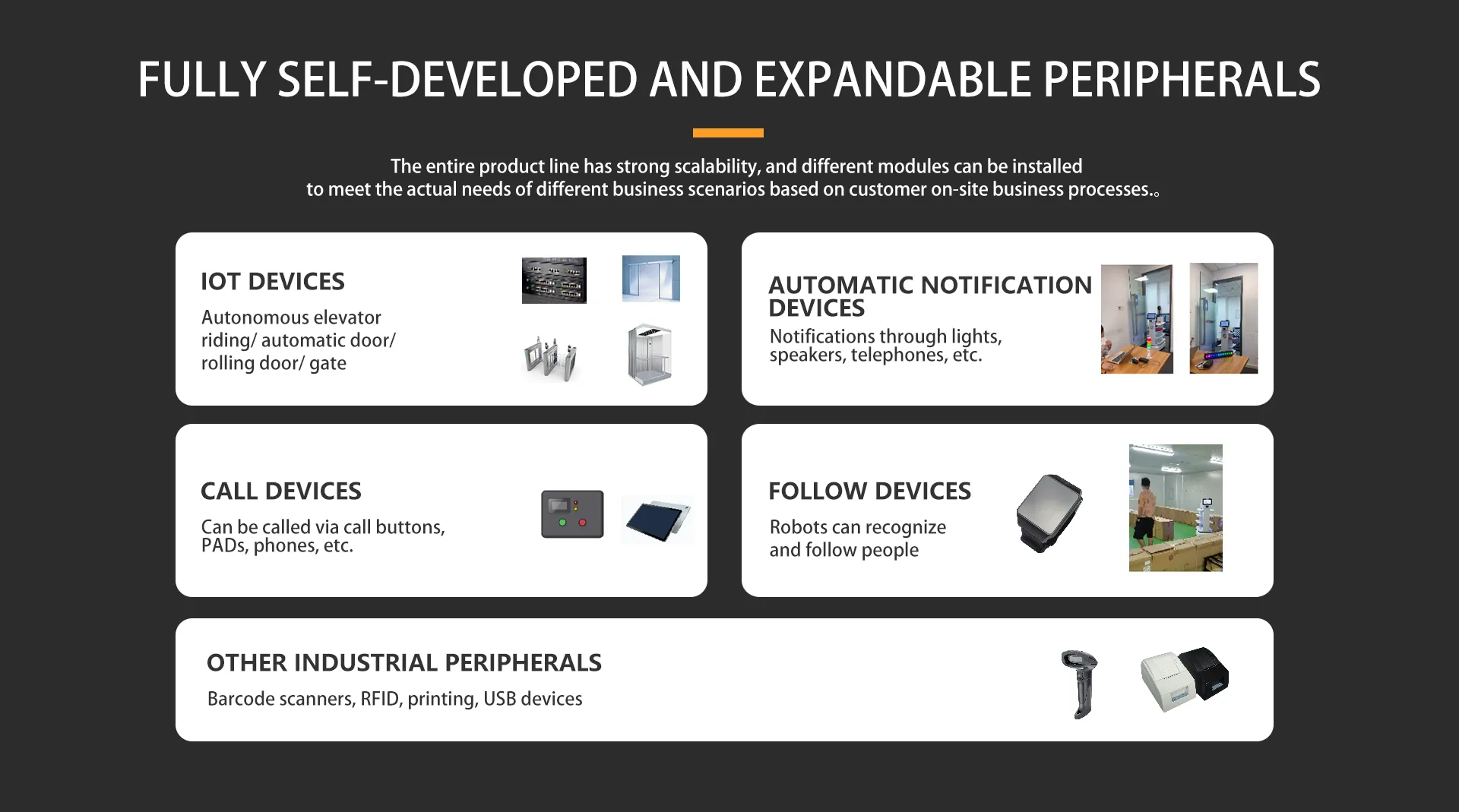 FULLY SELF-DEVELOPED AND EXPANDABLE PERIPHERALS

The entire product line has strong scalability, and different modules can be installed to meet the actual needs of different business scenarios based on customer on-site business processes.。

IOT DEVICES

Autonomous elevator riding/ automatic door/ rolling door/ gate

AUTOMATIC NOTIFICATION DEVICES

Notifications through lights, speakers, telephones, etc.

CALL DEVICES

Can be called via call buttons, PADs, phones, etc.

FOLLOW DEVICES

Robots can recognize and follow people

OTHER INDUSTRIAL PERIPHERALS

Barcode scanners, RFID, printing, USB devices